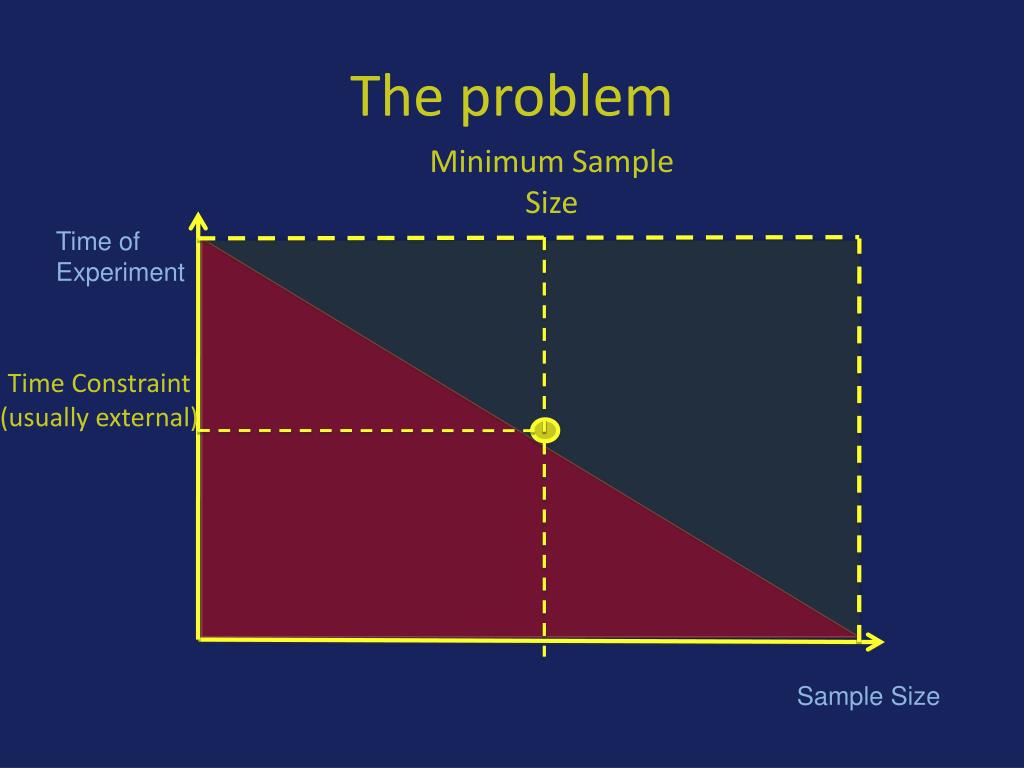 The problem

Minimum Sample Size

Time of Experiment

Time Constraint (usually external)

Sample Size